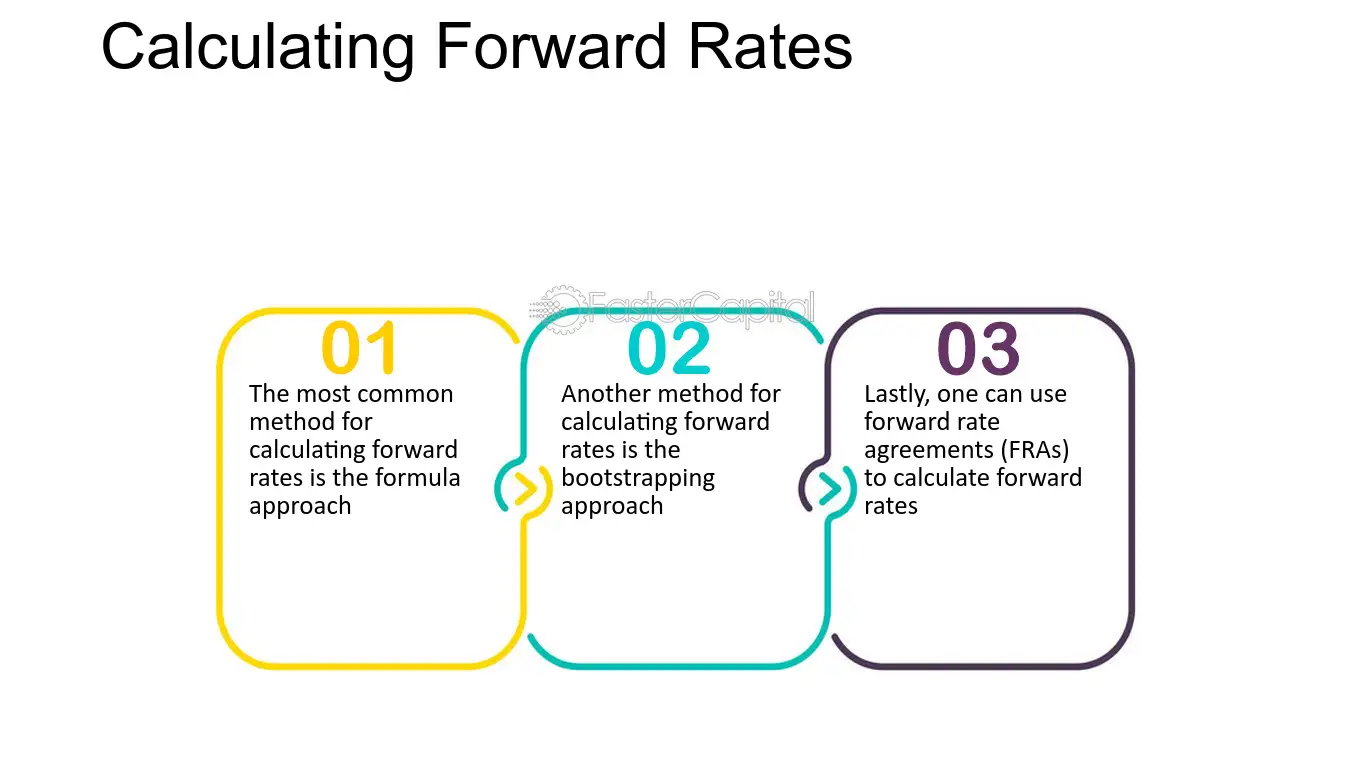 Calculating Forward Rates

01

The most common method for calculating forward rates is the formula approach

02

Another method for calculating forward rates is the bootstrapping approach

03

Lastly, one can use forward rate agreements (FRAs) to calculate forward rates

FasterCapital